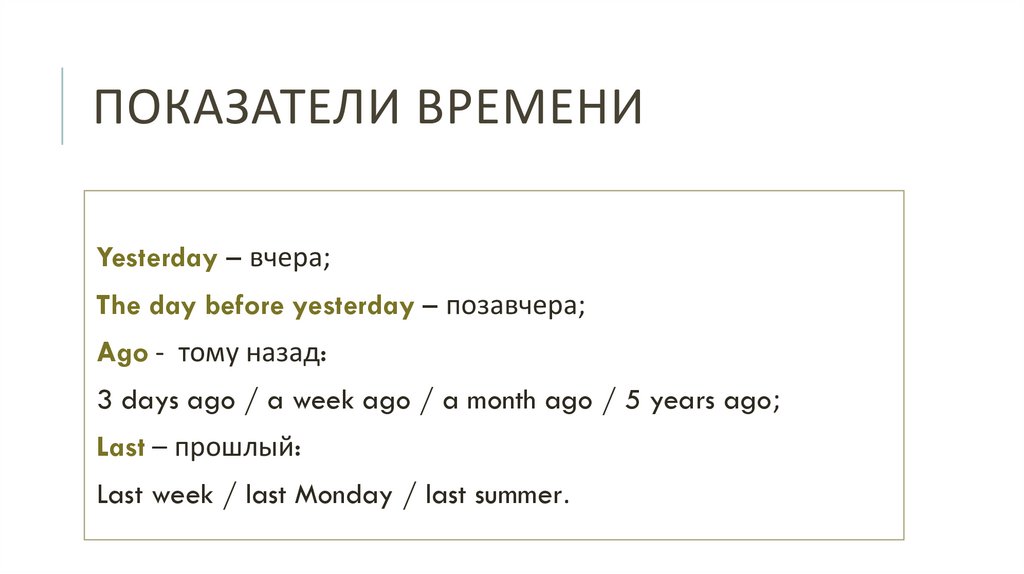 ПОКАЗАТЕЛИ ВРЕМЕНИ

Yesterday – вчера;

The day before yesterday – позавчера;

Ago - тому назад:

3 days ago / a week ago / a month ago / 5 years ago;

Last – прошлый:

Last week / last Monday / last summer.